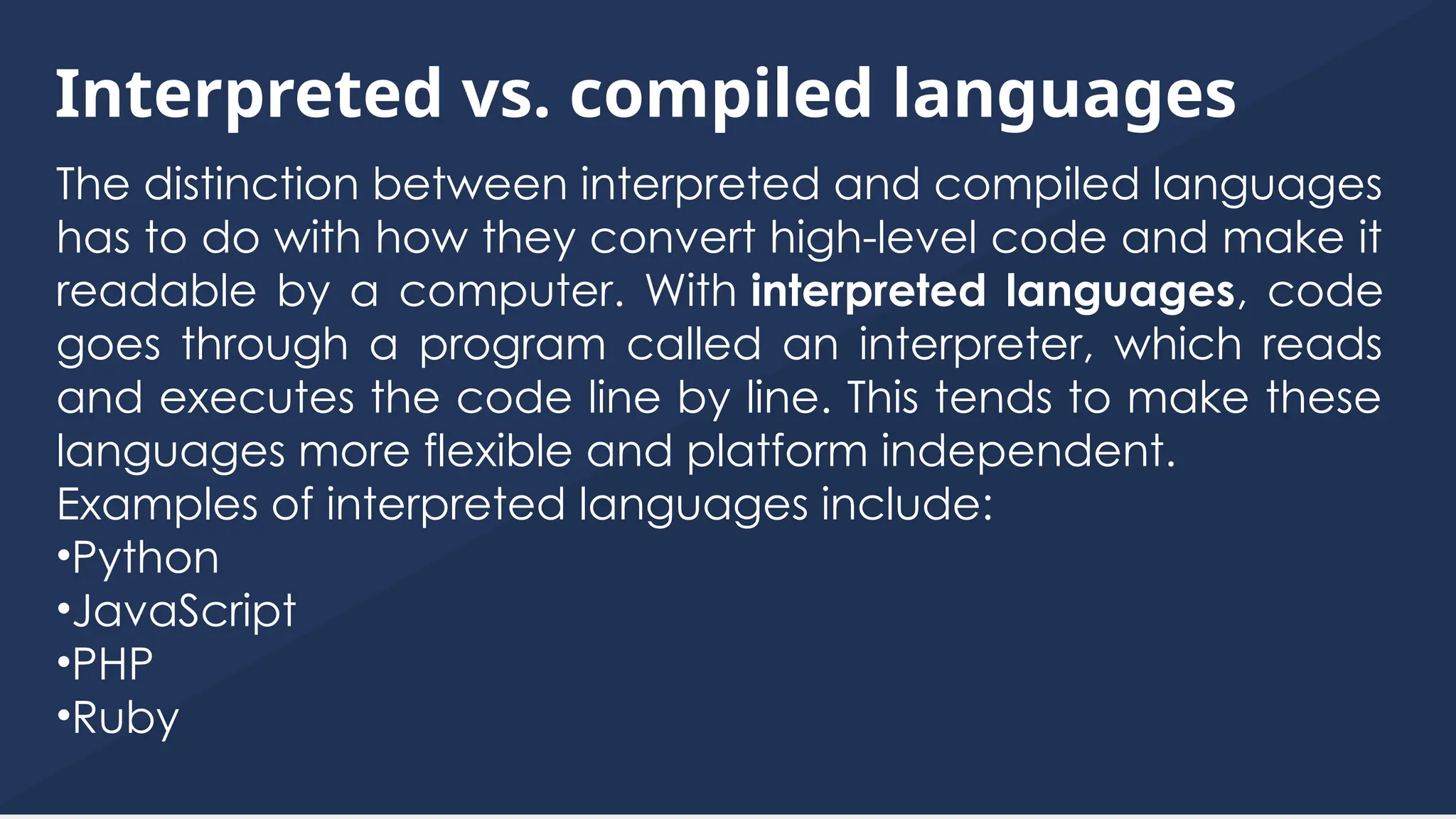 Interpreted vs. compiled languages

The distinction between interpreted and compiled languages has to do with how they convert high-level code and make it readable by a computer. With interpreted languages, code goes through a program called an interpreter, which reads and executes the code line by line. This tends to make these languages more flexible and platform independent.
Examples of interpreted languages include:
•Python
•JavaScript
•PHP
•Ruby